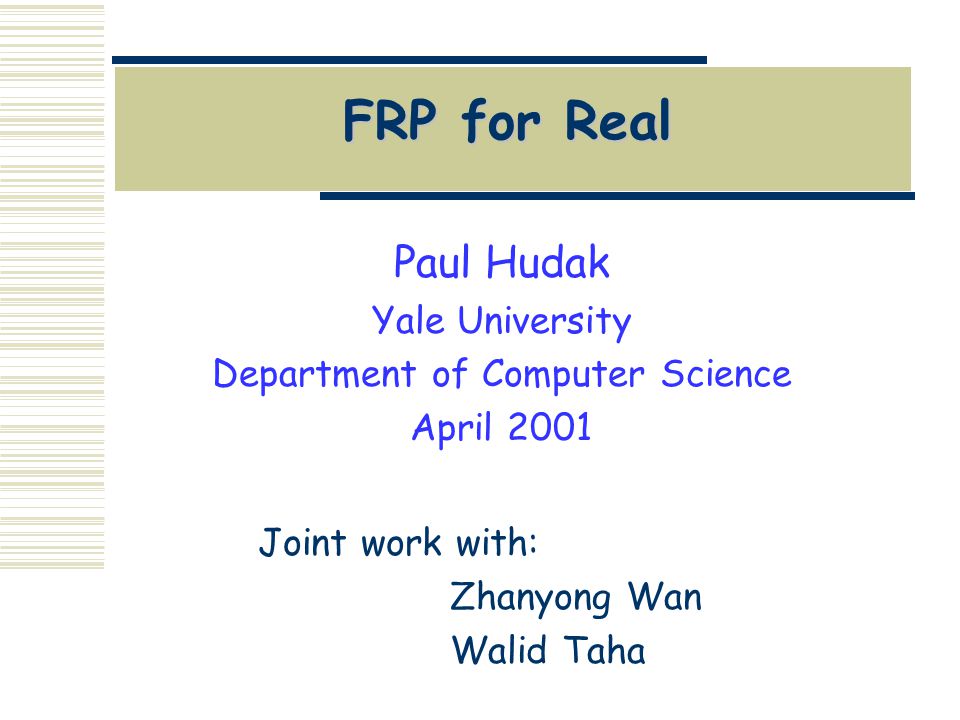 FRP for Real

Paul Hudak
Yale University
Department of Computer Science
April 2001

Joint work with:
Zhanyong Wan
Walid Taha